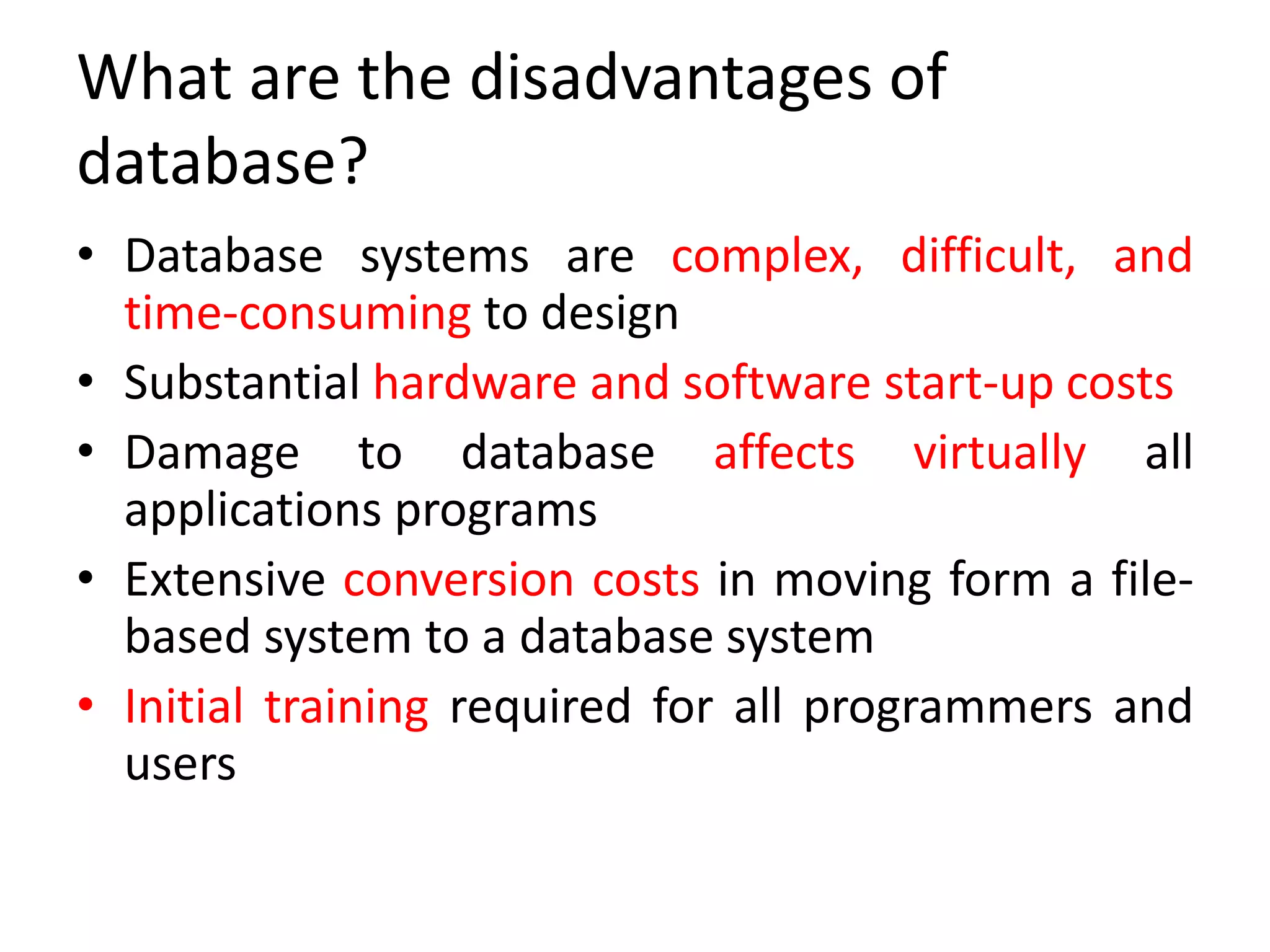 What are the disadvantages of database?

• Database systems are complex, difficult, and time-consuming to design
• Substantial hardware and software start-up costs
• Damage to database affects virtually all applications programs
• Extensive conversion costs in moving form a file-based system to a database system
• Initial training required for all programmers and users